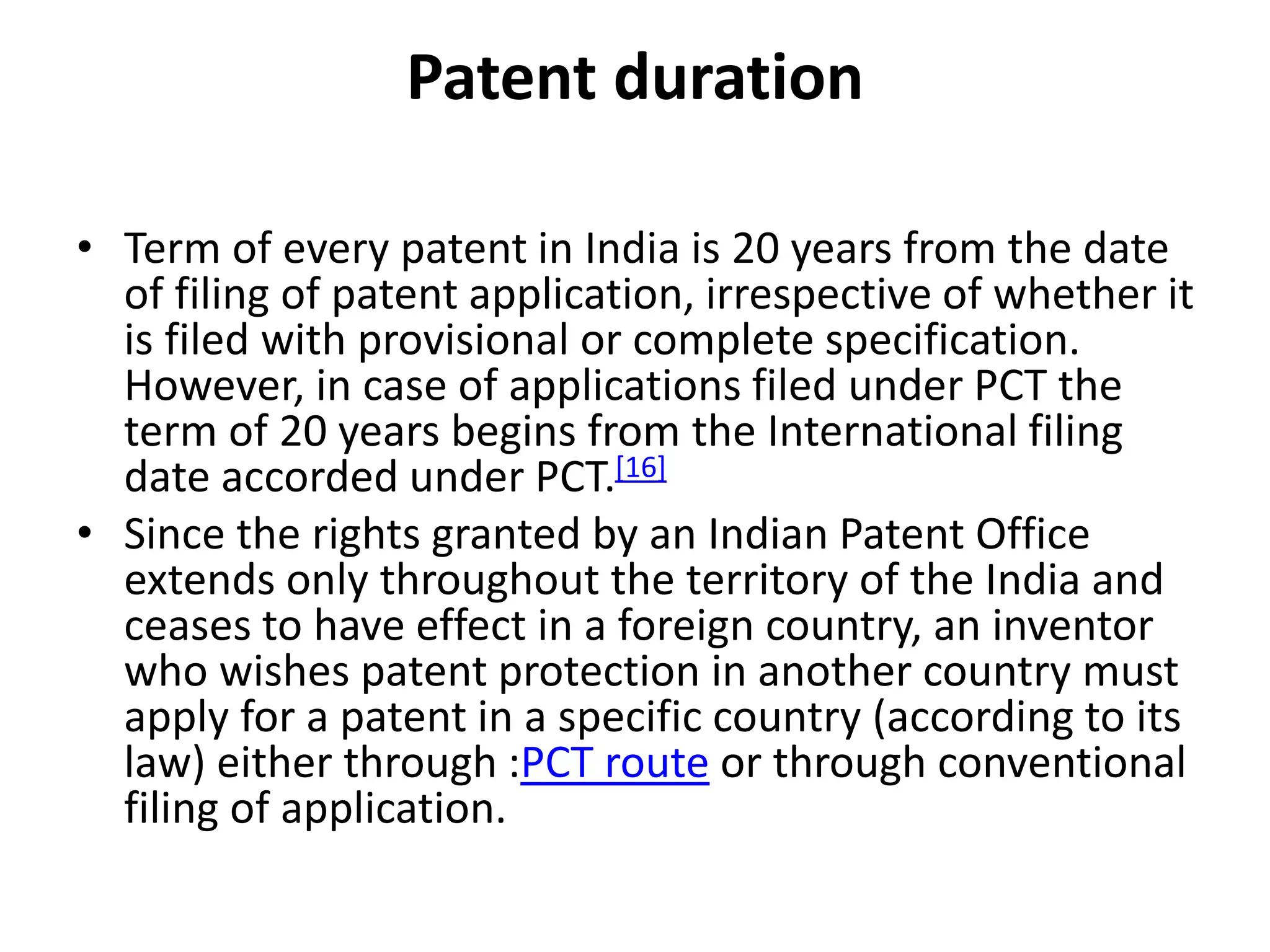 Patent duration

• Term of every patent in India is 20 years from the date of filing of patent application, irrespective of whether it is filed with provisional or complete specification. However, in case of applications filed under PCT the term of 20 years begins from the International filing date accorded under PCT.[16]

• Since the rights granted by an Indian Patent Office extends only throughout the territory of the India and ceases to have effect in a foreign country, an inventor who wishes patent protection in another country must apply for a patent in a specific country (according to its law) either through :PCT route or through conventional filing of application.